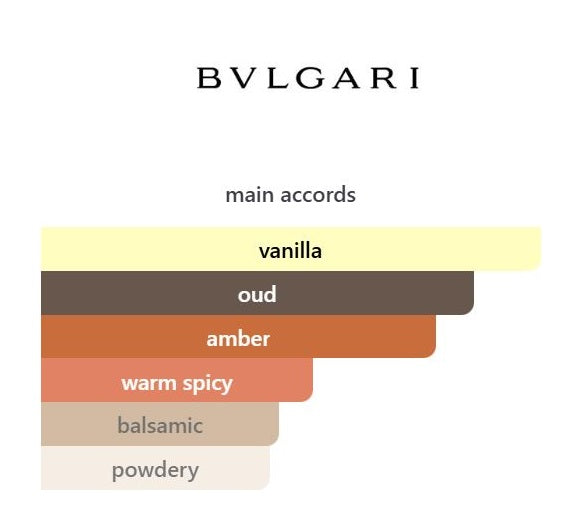 BVLGARI

main accords

vanilla

oud

amber

warm spicy

balsamic

powdery